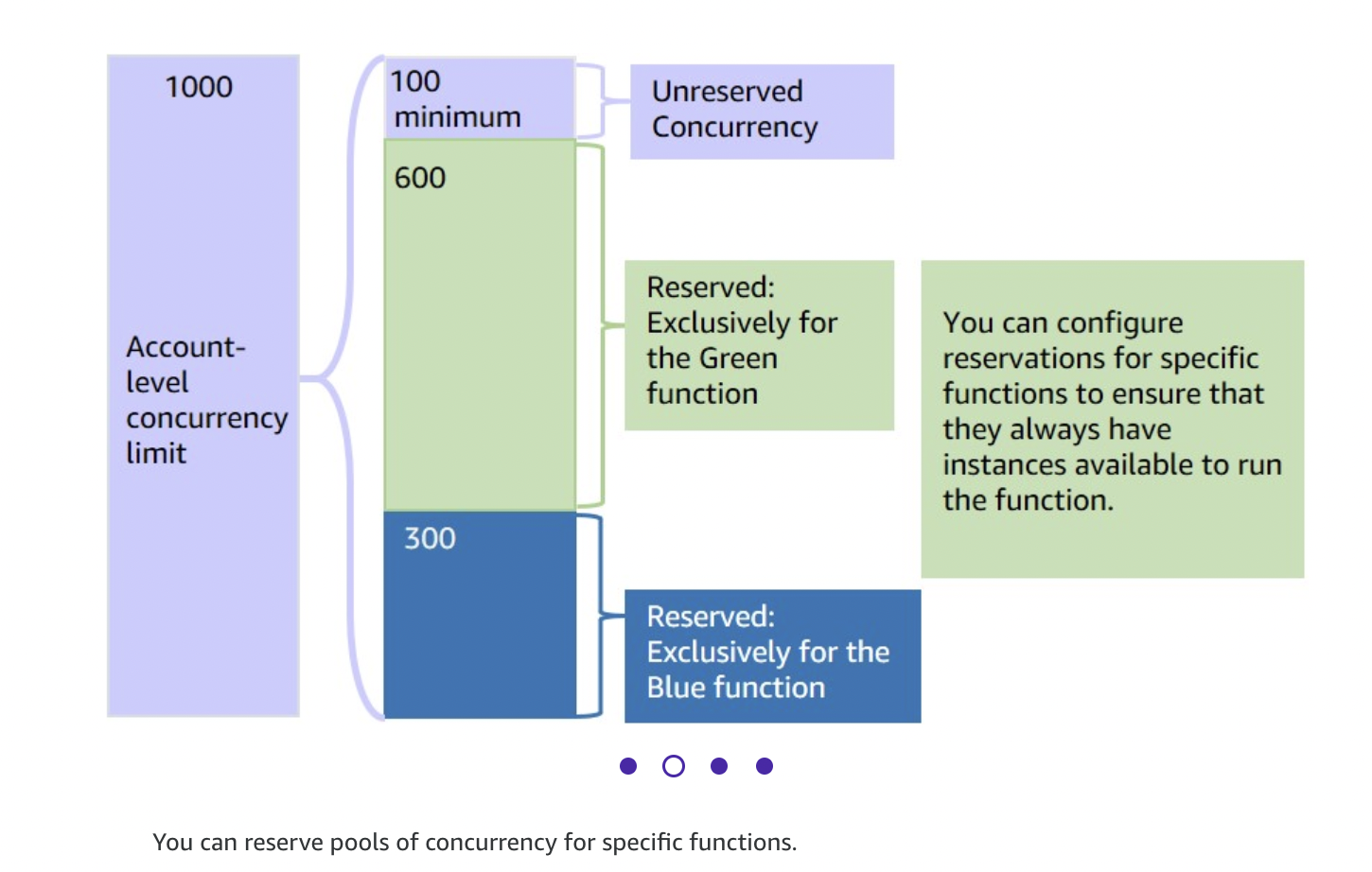 1000

Account-level concurrency limit

100 minimum

Unreserved Concurrency

600

Reserved: Exclusively for the Green function

You can configure reservations for specific functions to ensure that they always have instances available to run the function.

300

Reserved: Exclusively for the Blue function

You can reserve pools of concurrency for specific functions.